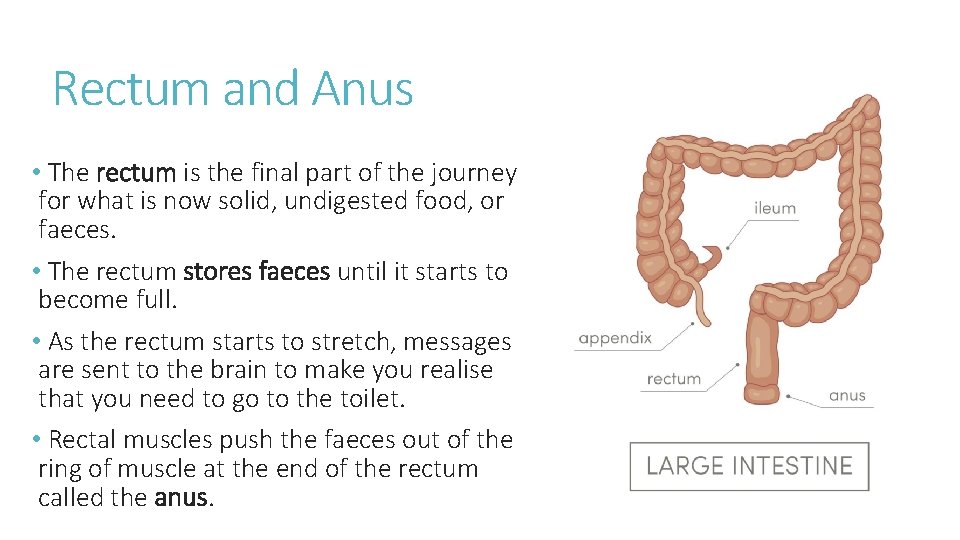 Rectum and Anus

• The rectum is the final part of the journey for what is now solid, undigested food, or faeces.

• The rectum stores faeces until it starts to become full.

• As the rectum starts to stretch, messages are sent to the brain to make you realise that you need to go to the toilet.

• Rectal muscles push the faeces out of the ring of muscle at the end of the rectum called the anus.

ileum

appendix

rectum

anus

LARGE INTESTINE